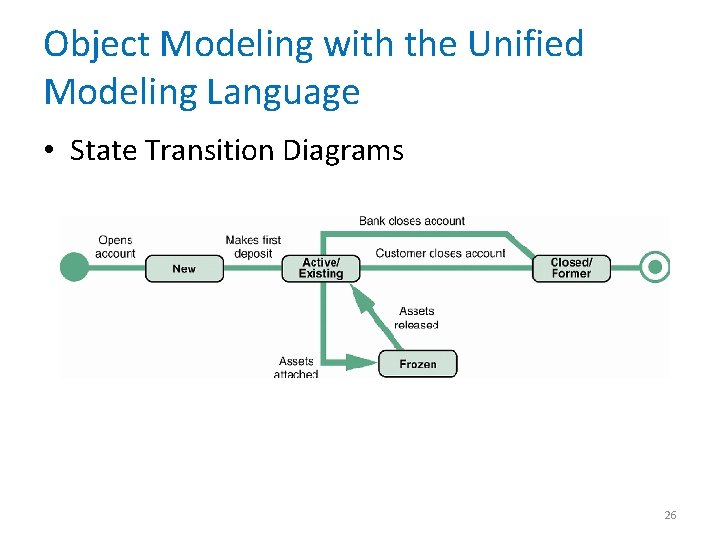 Object Modeling with the Unified Modeling Language

• State Transition Diagrams

Opens account

New

Makes first deposit

Active/ Existing

Bank closes account

Customer closes account

Closed/ Former

Assets released

Assets attached

Frozen

26